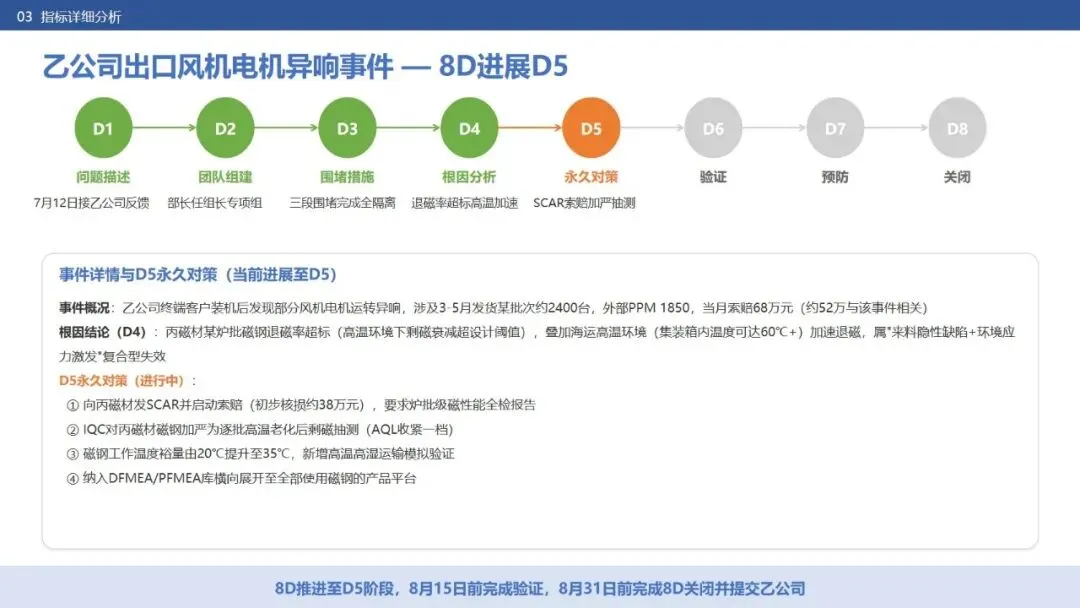 03 指标详细分析

乙公司出口风机电机异响事件 — 8D进展D5

D1
问题描述
7月12日接乙公司反馈

D2
团队组建
部长任组长专项组

D3
围堵措施
三段围堵完成全隔离

D4
根因分析
退磁率超标高温加速

D5
永久对策
SCAR索赔加严抽测

D6
验证

D7
预防

D8
关闭

事件详情与D5永久对策（当前进展至D5）

事件概况：乙公司终端客户装机后发现部分风机电机运转异响，涉及3-5月发货某批次约2400台，外部PPM 1850，当月索赔68万元（约52万与该事件相关）

根因结论（D4）：丙磁材某炉批磁钢退磁率超标（高温环境下剩磁衰减超设计阈值），叠加海运高温环境（集装箱内温度可达60℃+）加速退磁，属"来料隐性缺陷+环境应力激发"复合型失效

D5永久对策（进行中）：
① 向丙磁材发SCAR并启动索赔（初步核损约38万元），要求炉批级磁性能全检报告
② IQC对丙磁材磁钢加严为逐批高温老化后剩磁抽测（AQL收紧一档）
③ 磁钢工作温度裕量由20℃提升至35℃，新增高温高湿运输模拟验证
④ 纳入DFMEA/PFMEA库横向展开至全部使用磁钢的产品平台

8D推进至D5阶段，8月15日前完成验证，8月31日前完成8D关闭并提交乙公司